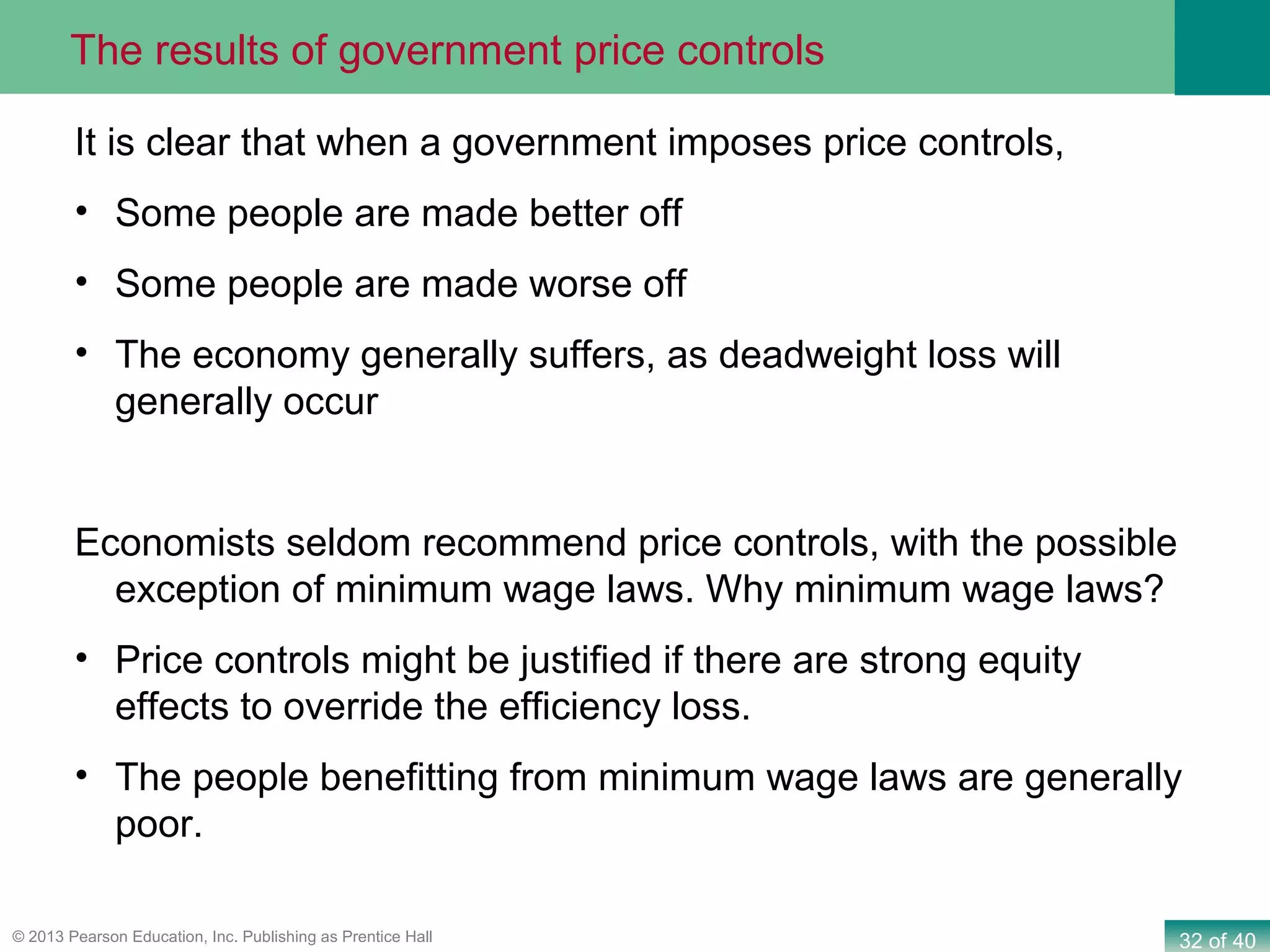 The results of government price controls

It is clear that when a government imposes price controls,

• Some people are made better off

• Some people are made worse off

• The economy generally suffers, as deadweight loss will generally occur

Economists seldom recommend price controls, with the possible exception of minimum wage laws. Why minimum wage laws?

• Price controls might be justified if there are strong equity effects to override the efficiency loss.

• The people benefitting from minimum wage laws are generally poor.

© 2013 Pearson Education, Inc. Publishing as Prentice Hall

32 of 40